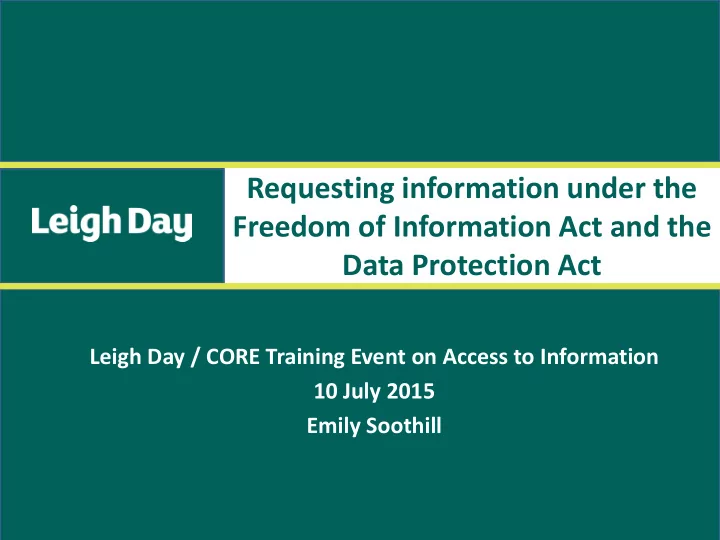 Leigh Day

Requesting information under the Freedom of Information Act and the Data Protection Act

Leigh Day / CORE Training Event on Access to Information
10 July 2015
Emily Soothill